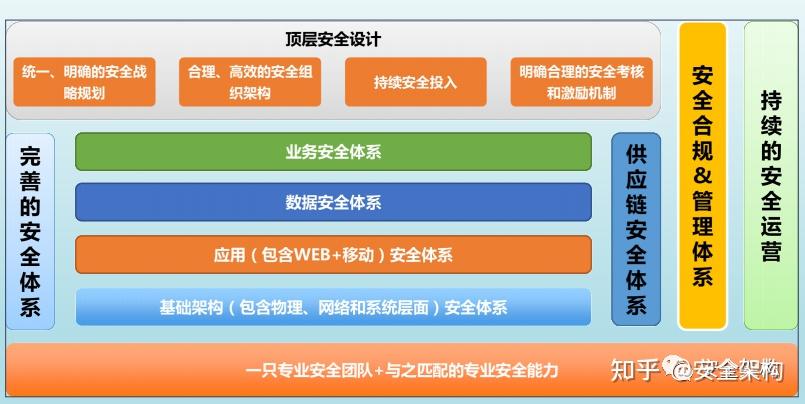 顶层安全设计

统一、明确的安全战略规划

合理、高效的安全组织架构

持续安全投入

明确合理的安全考核和激励机制

完善的安全体系

业务安全体系

数据安全体系

应用（包含WEB+移动）安全体系

基础架构（包含物理、网络和系统层面）安全体系

供应链安全体系

安全合规&管理体系

持续的安全运营

一只专业安全团队+与之匹配的专业安全能力

知乎 @安全架构